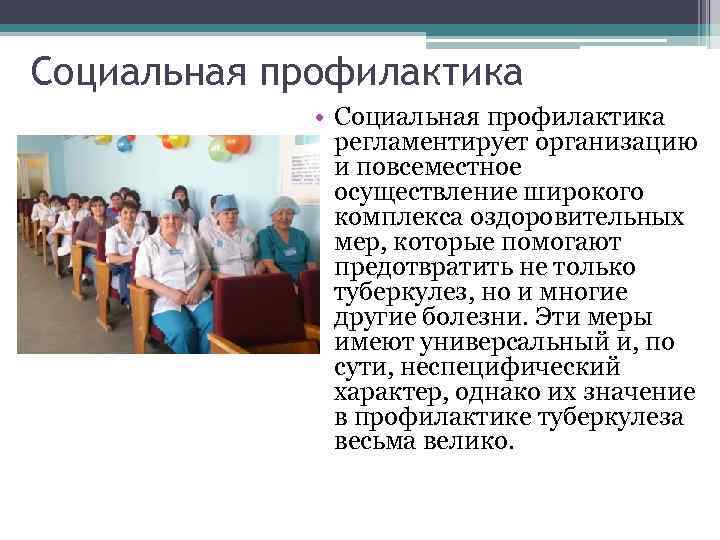 Социальная профилактика

• Социальная профилактика регламентирует организацию и повсеместное осуществление широкого комплекса оздоровительных мер, которые помогают предотвратить не только туберкулез, но и многие другие болезни. Эти меры имеют универсальный и, по сути, неспецифический характер, однако их значение в профилактике туберкулеза весьма велико.